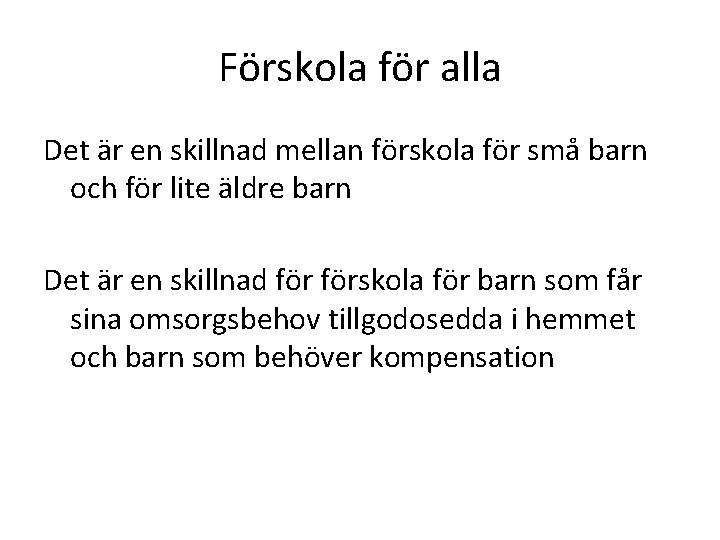 Förskola för alla

Det är en skillnad mellan förskola för små barn och för lite äldre barn

Det är en skillnad för förskola för barn som får sina omsorgsbehov tillgodosedda i hemmet och barn som behöver kompensation